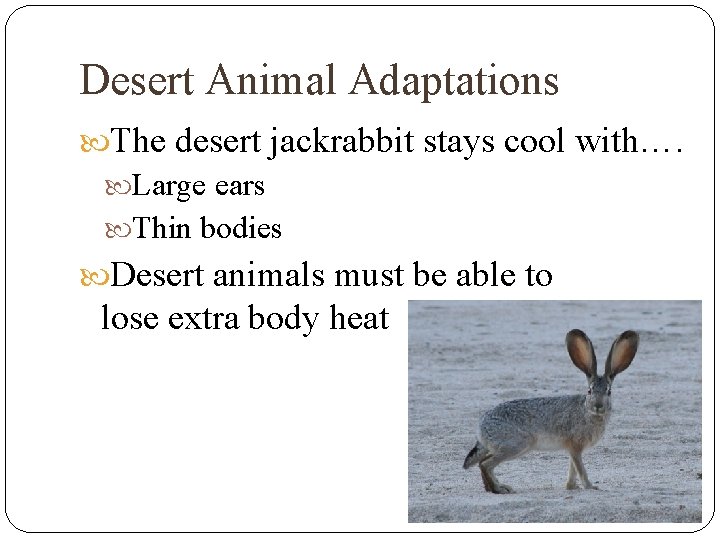 Desert Animal Adaptations

The desert jackrabbit stays cool with….

Large ears

Thin bodies

Desert animals must be able to lose extra body heat